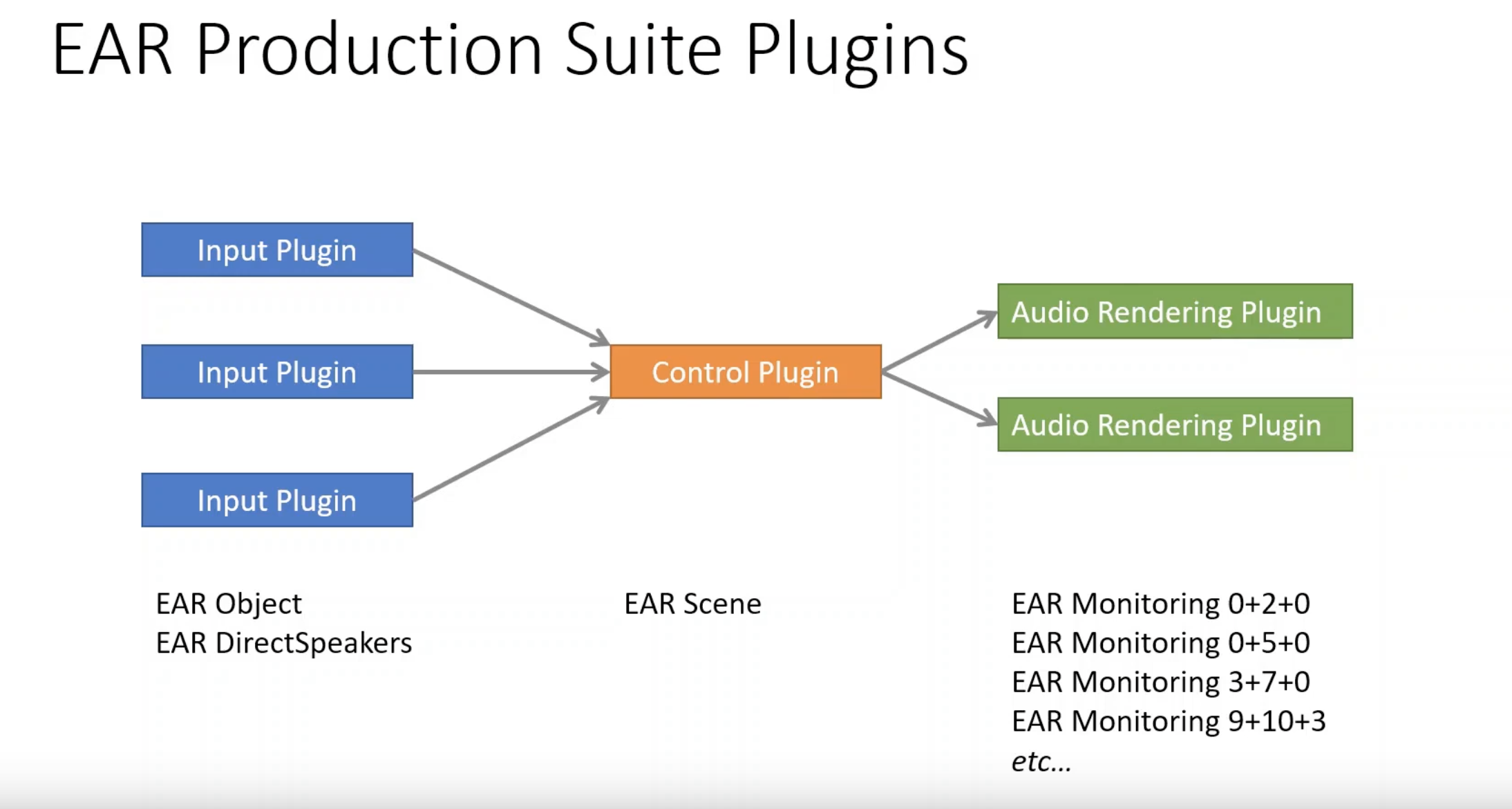 EAR Production Suite Plugins

Input Plugin

Input Plugin

Input Plugin

Control Plugin

Audio Rendering Plugin

Audio Rendering Plugin

EAR Object
EAR DirectSpeakers

EAR Scene

EAR Monitoring 0+2+0
EAR Monitoring 0+5+0
EAR Monitoring 3+7+0
EAR Monitoring 9+10+3
etc...